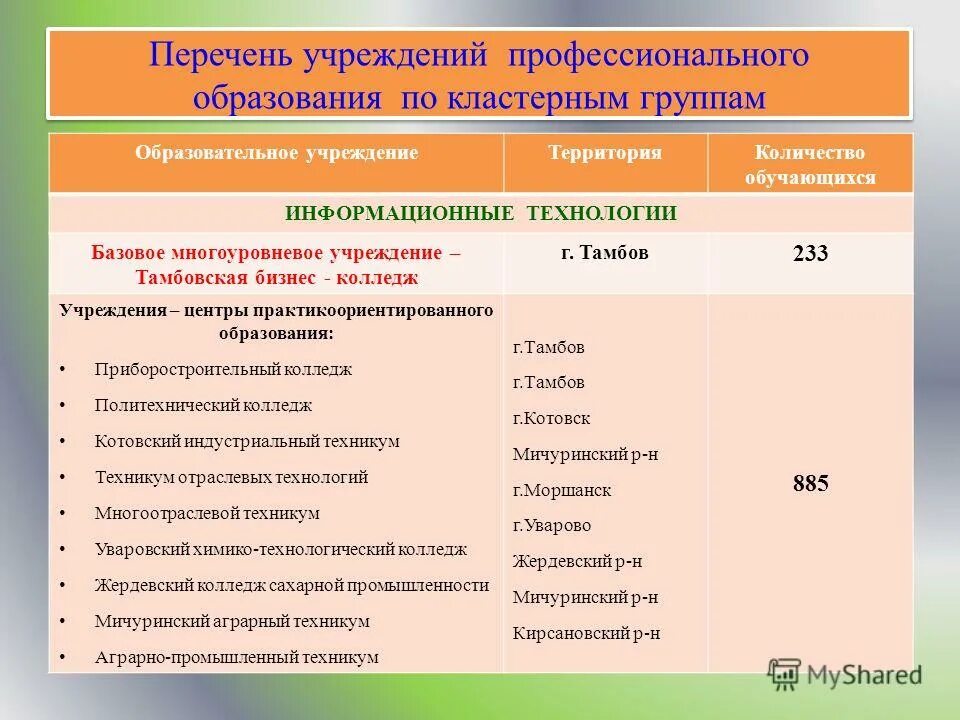 Перечень учреждений профессионального образования по кластерным группам

| Образовательное учреждение | Территория | Количество обучающихся |
|---|---|---|
| ИНФОРМАЦИОННЫЕ ТЕХНОЛОГИИ | | |
| Базовое многоуровневое учреждение – Тамбовская бизнес - колледж | г. Тамбов | 233 |
| Учреждения – центры практикоориентированного образования: • Приборостроительный колледж • Политехнический колледж • Котовский индустриальный техникум • Техникум отраслевых технологий • Многоотраслевой техникум • Уваровский химико-технологический колледж • Жердевский колледж сахарной промышленности • Мичуринский аграрный техникум • Аграрно-промышленный техникум | г.Тамбов г.Тамбов г.Котовск Мичуринский р-н г.Моршанск г.Уварово Жердевский р-н Мичуринский р-н Кирсановский р-н | 885 |

MyShared